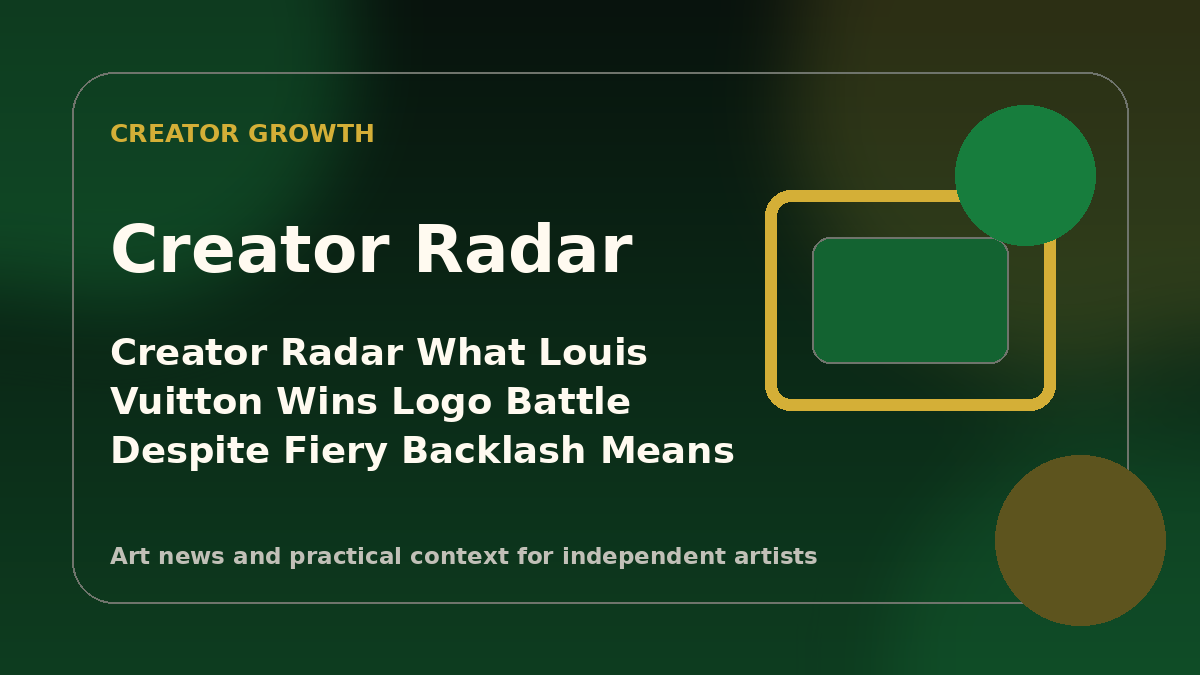 CREATOR GROWTH

Creator Radar

Creator Radar What Louis Vuitton Wins Logo Battle Despite Fiery Backlash Means

Art news and practical context for independent artists